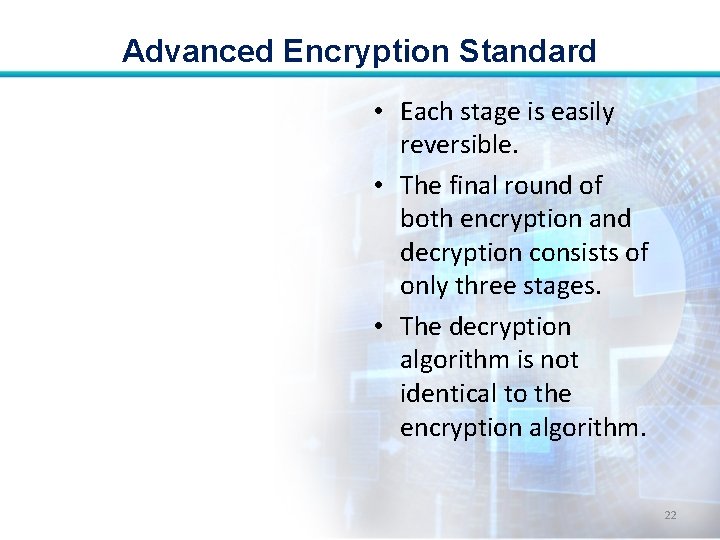 Advanced Encryption Standard

• Each stage is easily reversible.

• The final round of both encryption and decryption consists of only three stages.

• The decryption algorithm is not identical to the encryption algorithm.

22